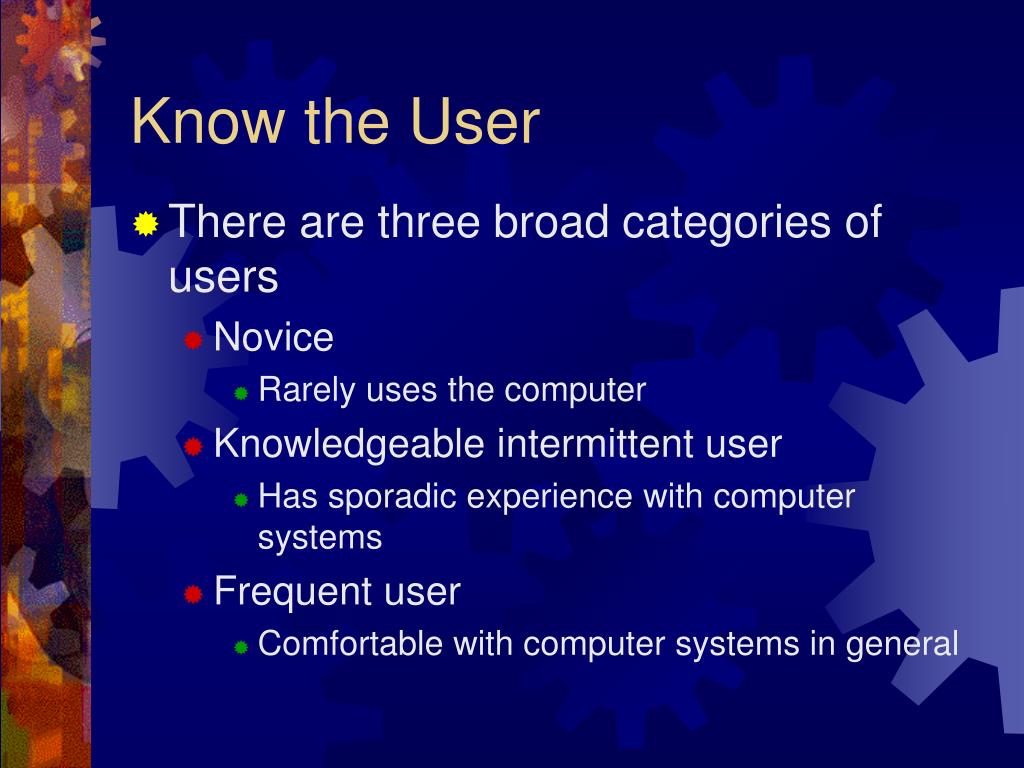 Know the User

There are three broad categories of users

Novice

Rarely uses the computer

Knowledgeable intermittent user

Has sporadic experience with computer systems

Frequent user

Comfortable with computer systems in general